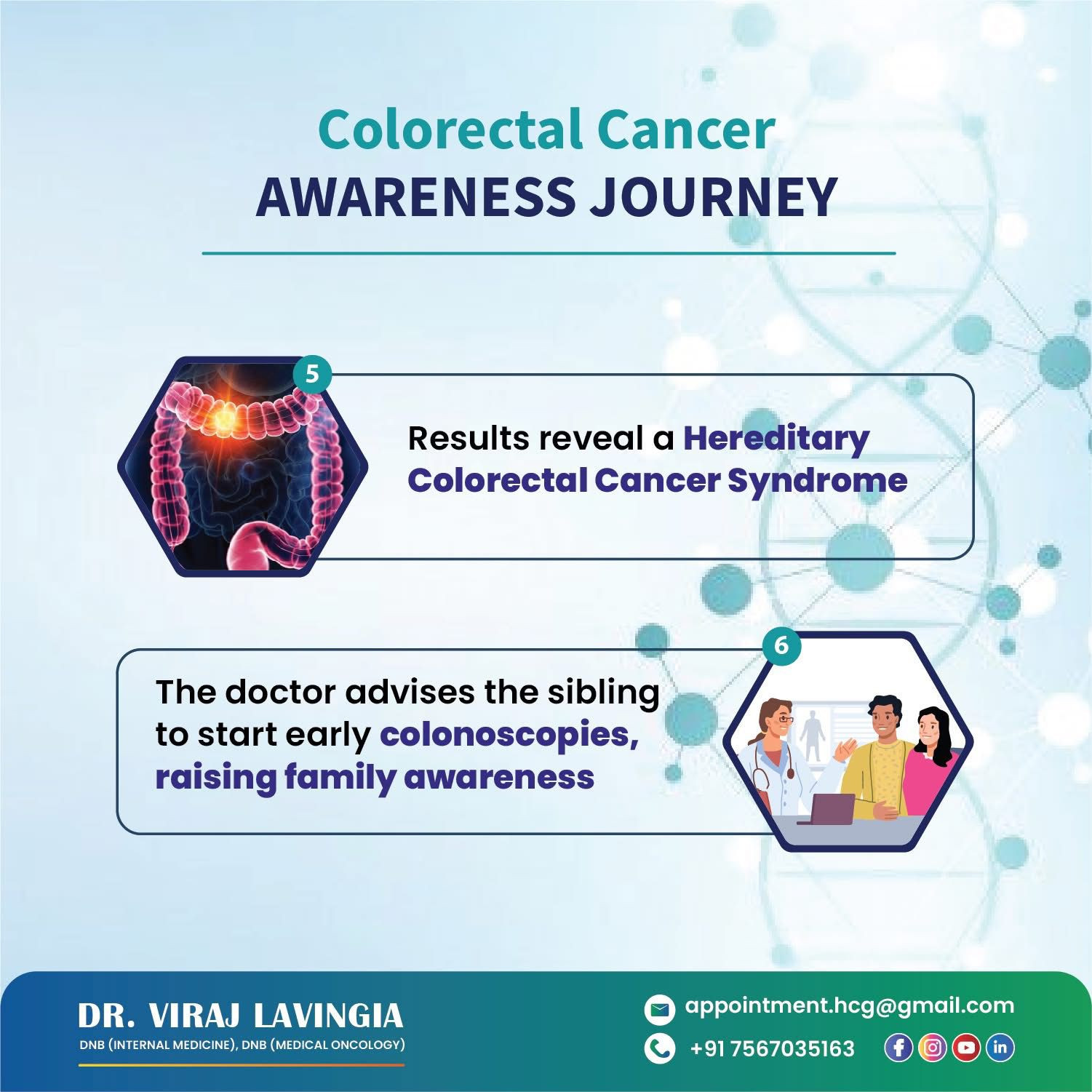 Colorectal Cancer
AWARENESS JOURNEY

5

Results reveal a Hereditary Colorectal Cancer Syndrome

6

The doctor advises the sibling to start early colonoscopies, raising family awareness

DR. VIRAJ LAVINGIA
DNB (INTERNAL MEDICINE), DNB (MEDICAL ONCOLOGY)

appointment.hcg@gmail.com
+91 7567035163